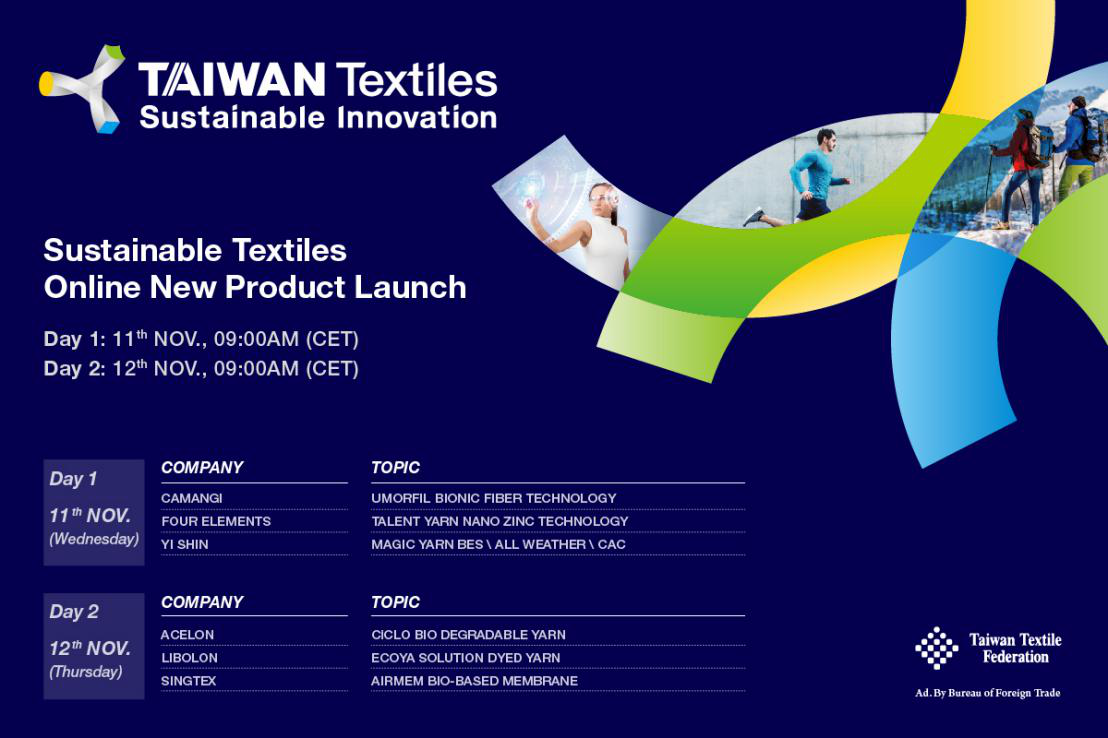 TAIWAN Textiles
Sustainable Innovation

Sustainable Textiles
Online New Product Launch

Day 1: 11$^{th}$ NOV., 09:00AM (CET)
Day 2: 12$^{th}$ NOV., 09:00AM (CET)

Day 1
11$^{th}$ NOV.
(Wednesday)

| COMPANY | TOPIC |
|---|---|
| CAMANGI | UMORFIL BIONIC FIBER TECHNOLOGY |
| FOUR ELEMENTS | TALENT YARN NANO ZINC TECHNOLOGY |
| YI SHIN | MAGIC YARN BES \ ALL WEATHER \ CAC |

Day 2
12$^{th}$ NOV.
(Thursday)

| COMPANY | TOPIC |
|---|---|
| ACELON | CICLO BIO DEGRADABLE YARN |
| LIBOLON | ECOYA SOLUTION DYED YARN |
| SINGTEX | AIRMEM BIO-BASED MEMBRANE |

Taiwan Textile Federation

Ad. By Bureau of Foreign Trade